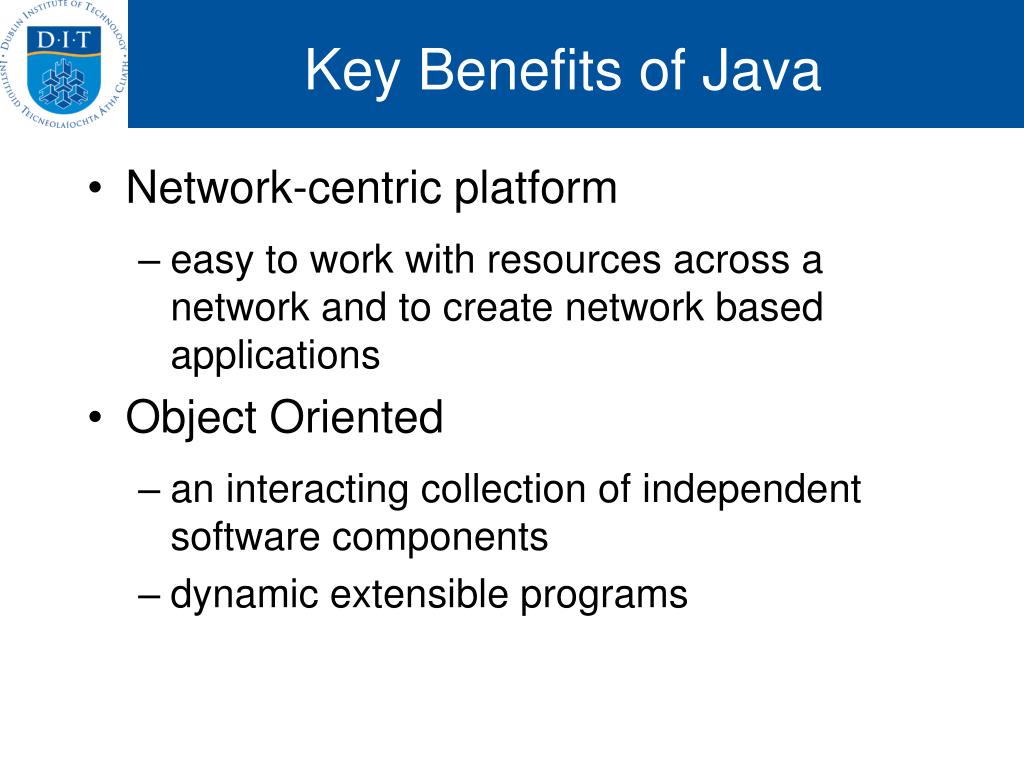 DUBLIN INSTITUTE OF TECHNOLOGY
D·I·T
INSTITIÚID TEICNEOLAÍOCHTA ÁTHA CLIATH

Key Benefits of Java

• Network-centric platform
– easy to work with resources across a network and to create network based applications
• Object Oriented
– an interacting collection of independent software components
– dynamic extensible programs